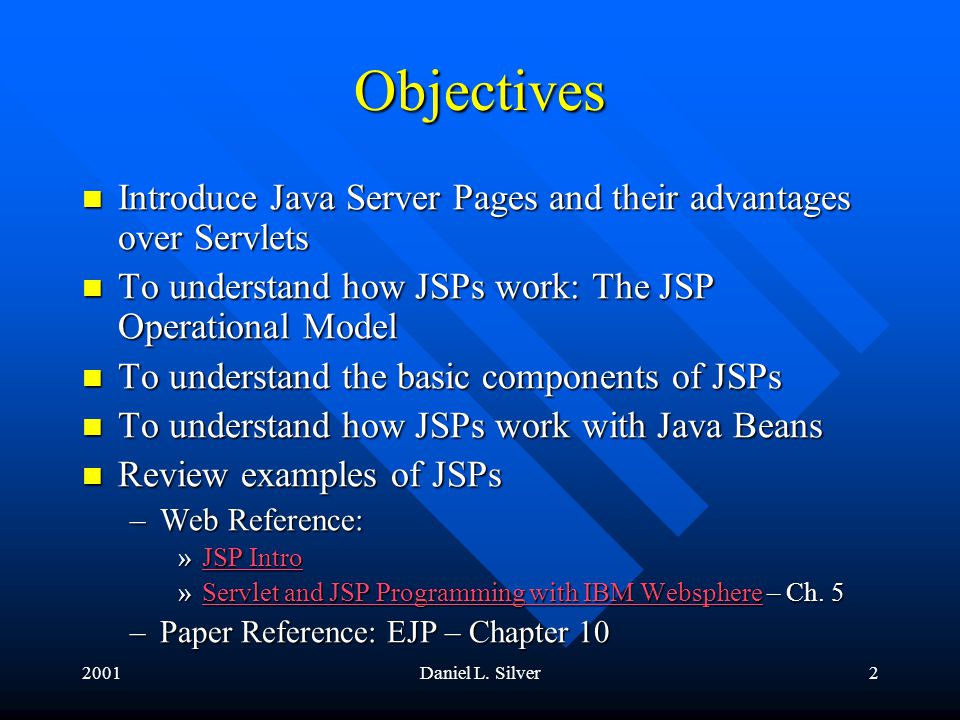 Objectives

- Introduce Java Server Pages and their advantages over Servlets
- To understand how JSPs work: The JSP Operational Model
- To understand the basic components of JSPs
- To understand how JSPs work with Java Beans
- Review examples of JSPs
  – Web Reference:
    » JSP Intro
    » Servlet and JSP Programming with IBM Websphere – Ch. 5
  – Paper Reference: EJP – Chapter 10

2001 Daniel L. Silver 2